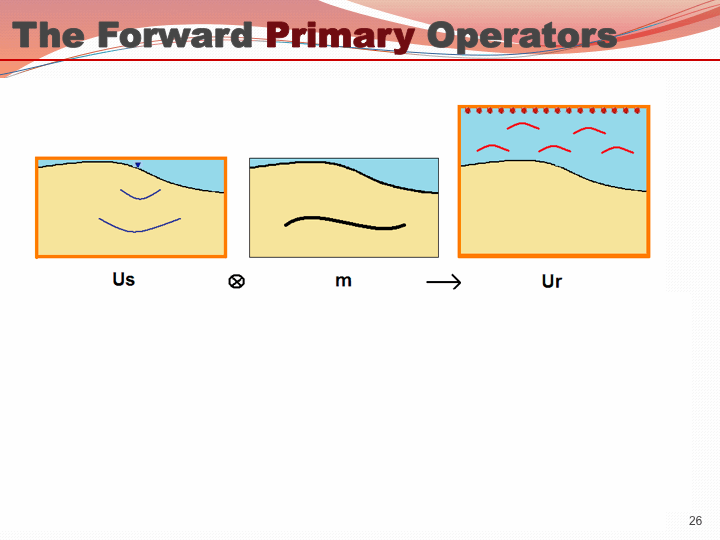 The Forward Primary Operators

Us $\otimes$ m $\longrightarrow$ Ur

26